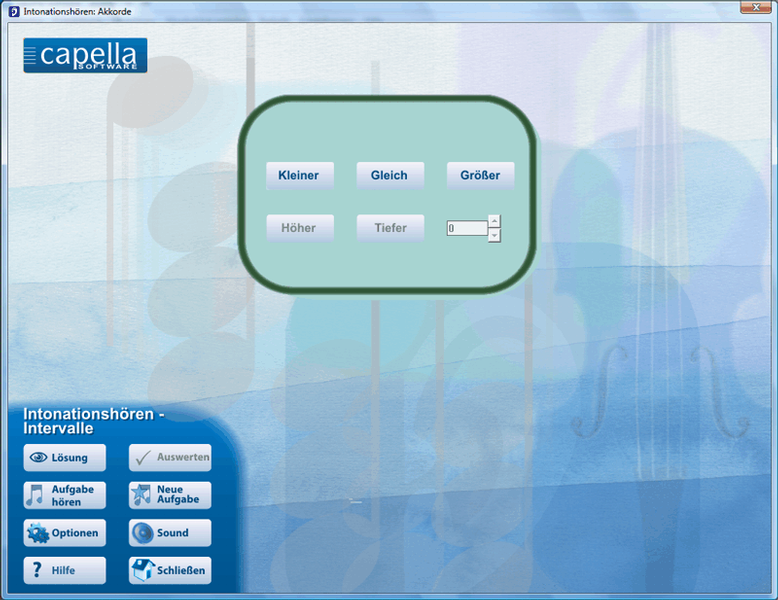 Intonationshören: Akkorde

capella SOFTWARE

Kleiner
Gleich
Größer

Höher
Tiefer
0

Intonationshören - Intervalle

Lösung
Auswerten
Aufgabe hören
Neue Aufgabe
Optionen
Sound
Hilfe
Schließen